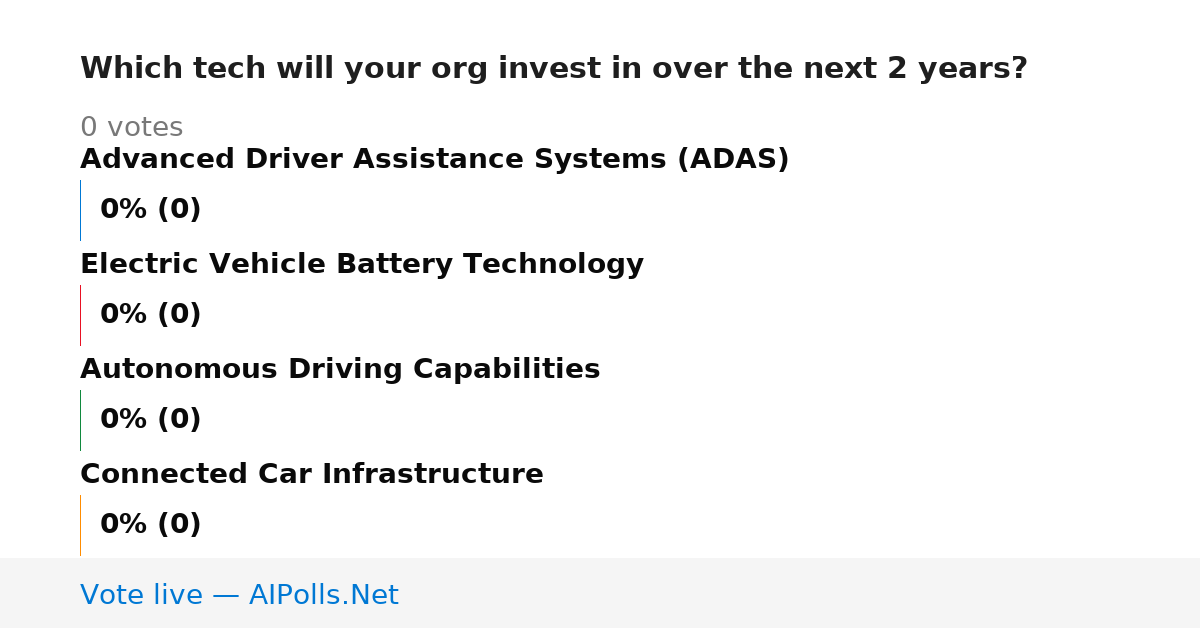 Which tech will your org invest in over the next 2 years?

0 votes

Advanced Driver Assistance Systems (ADAS)

0% (0)

Electric Vehicle Battery Technology

0% (0)

Autonomous Driving Capabilities

0% (0)

Connected Car Infrastructure

0% (0)

Vote live — AIPolls.Net